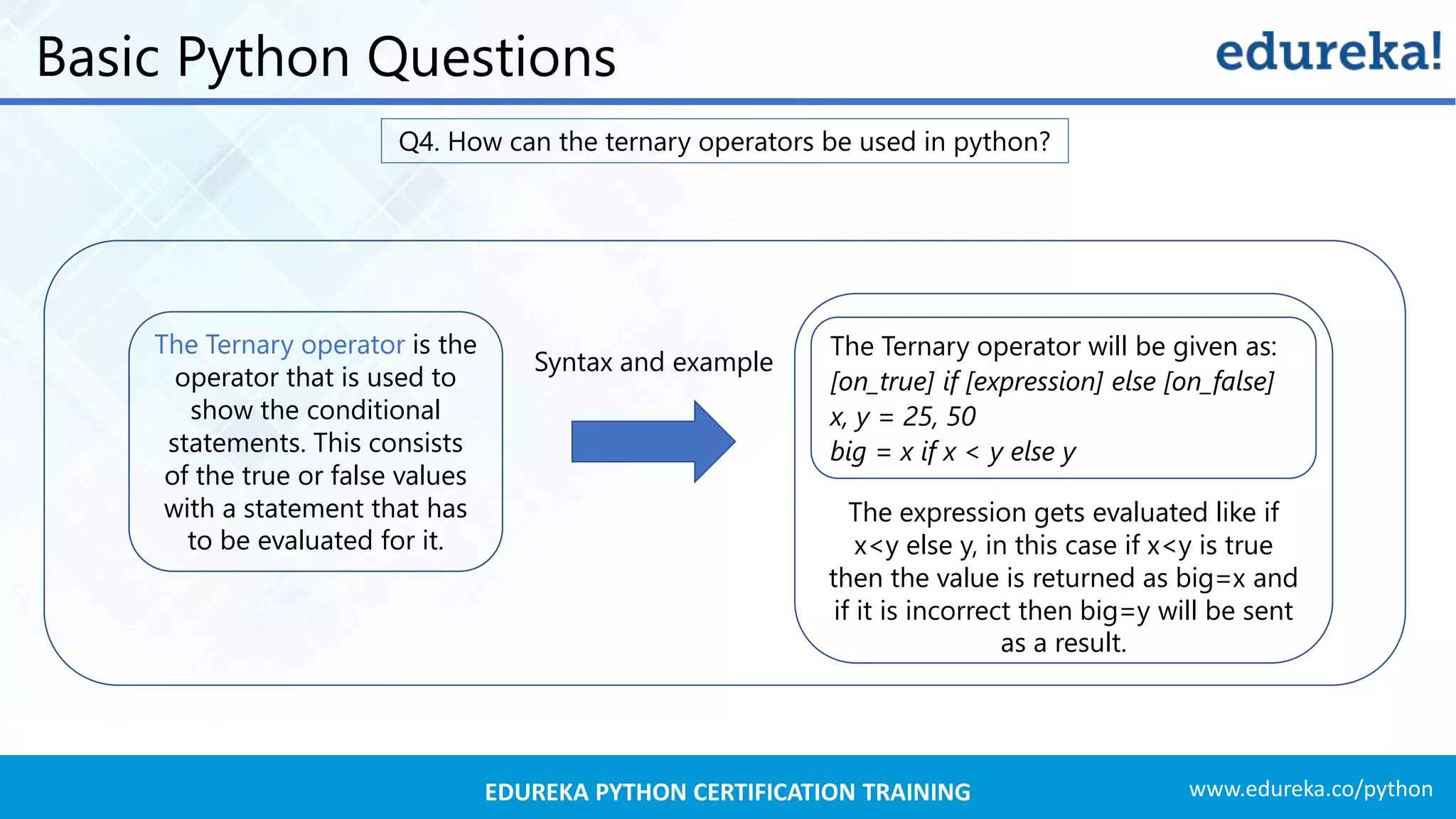 Basic Python Questions

edureka!

Q4. How can the ternary operators be used in python?

The Ternary operator is the operator that is used to show the conditional statements. This consists of the true or false values with a statement that has to be evaluated for it.

Syntax and example

The Ternary operator will be given as:
[on_true] if [expression] else [on_false]
x, y = 25, 50
big = x if x < y else y

The expression gets evaluated like if x<y else y, in this case if x<y is true then the value is returned as big=x and if it is incorrect then big=y will be sent as a result.

EDUREKA PYTHON CERTIFICATION TRAINING

www.edureka.co/python